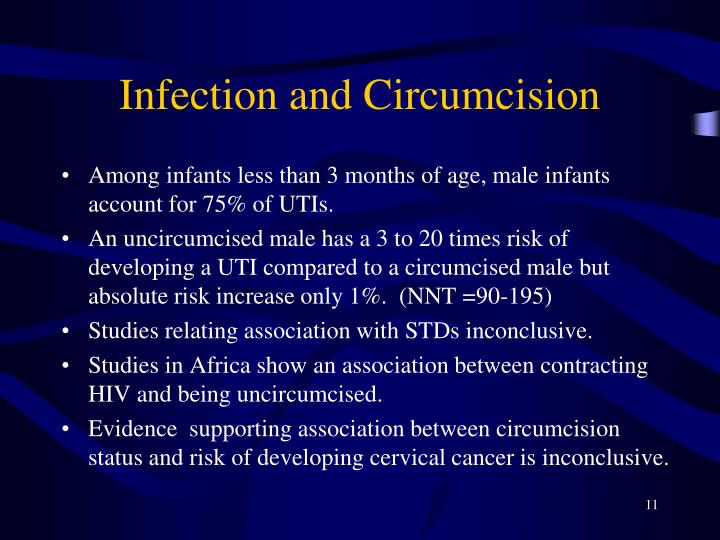 Infection and Circumcision

• Among infants less than 3 months of age, male infants account for 75% of UTIs.

• An uncircumcised male has a 3 to 20 times risk of developing a UTI compared to a circumcised male but absolute risk increase only 1%. (NNT =90-195)

• Studies relating association with STDs inconclusive.

• Studies in Africa show an association between contracting HIV and being uncircumcised.

• Evidence supporting association between circumcision status and risk of developing cervical cancer is inconclusive.

11